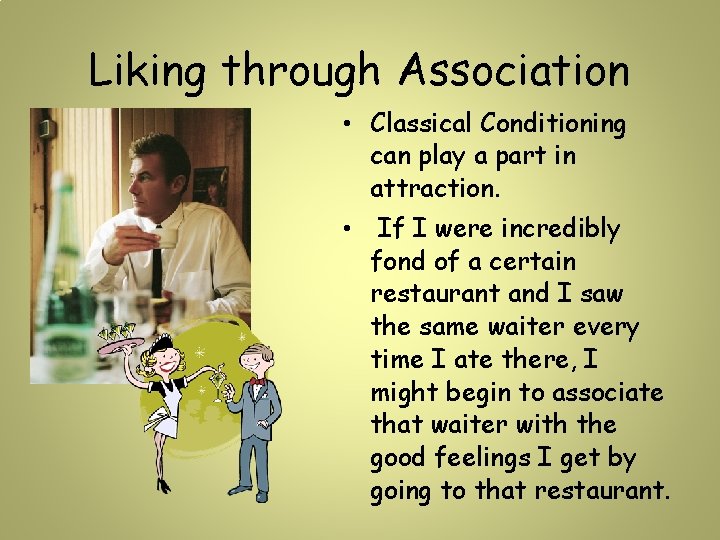 Liking through Association

• Classical Conditioning can play a part in attraction.

• If I were incredibly fond of a certain restaurant and I saw the same waiter every time I ate there, I might begin to associate that waiter with the good feelings I get by going to that restaurant.